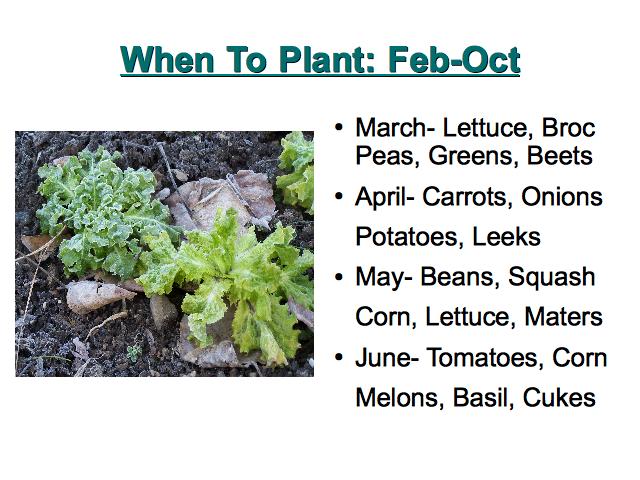 When To Plant: Feb-Oct

• March- Lettuce, Broc Peas, Greens, Beets
• April- Carrots, Onions Potatoes, Leeks
• May- Beans, Squash Corn, Lettuce, Maters
• June- Tomatoes, Corn Melons, Basil, Cukes